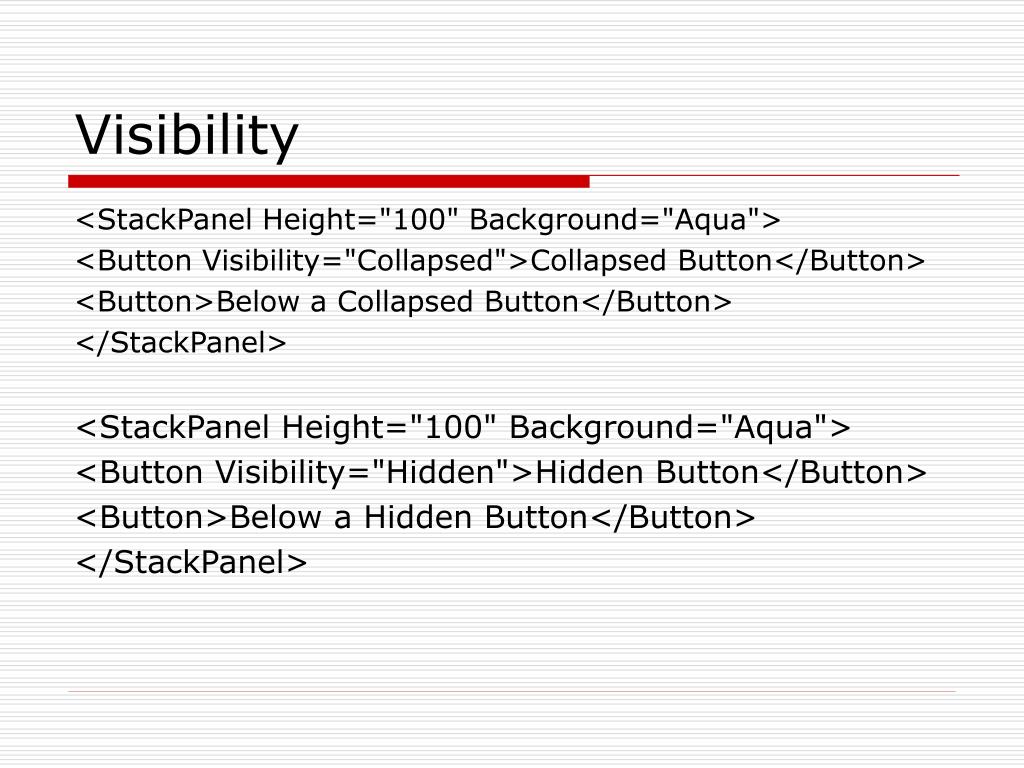 Visibility

<StackPanel Height="100" Background="Aqua">
<Button Visibility="Collapsed">Collapsed Button</Button>
<Button>Below a Collapsed Button</Button>
</StackPanel>

<StackPanel Height="100" Background="Aqua">
<Button Visibility="Hidden">Hidden Button</Button>
<Button>Below a Hidden Button</Button>
</StackPanel>